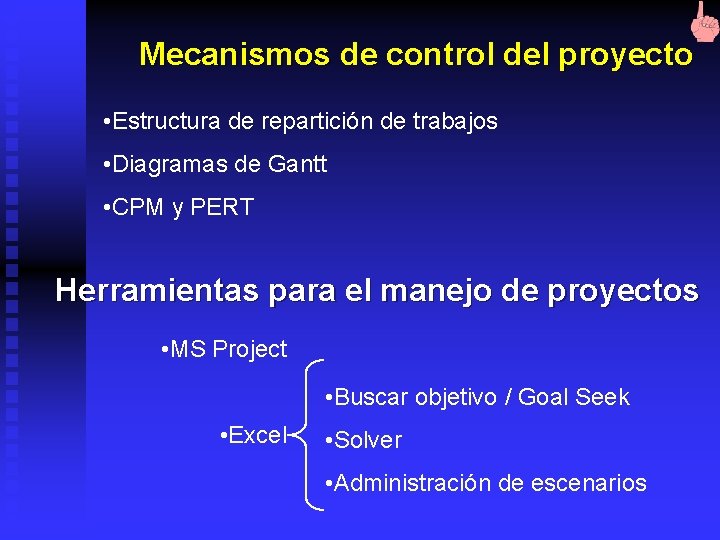 Mecanismos de control del proyecto

•Estructura de repartición de trabajos

•Diagramas de Gantt

•CPM y PERT

Herramientas para el manejo de proyectos

•MS Project

•Excel

•Buscar objetivo / Goal Seek

•Solver

•Administración de escenarios